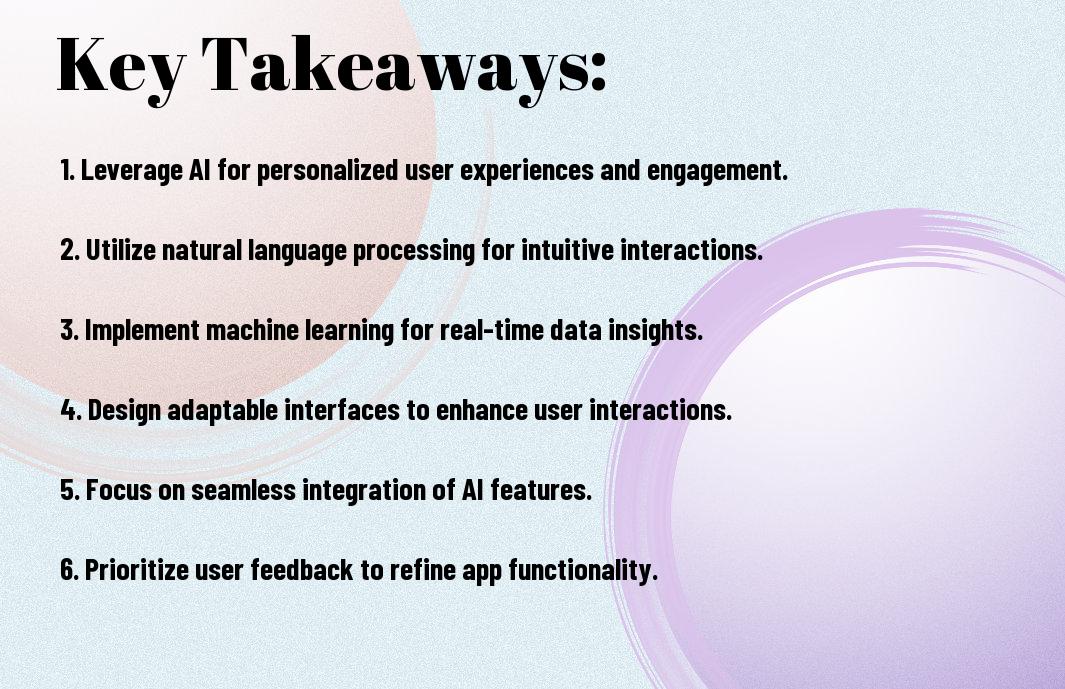 Key Takeaways:

1. Leverage AI for personalized user experiences and engagement.

2. Utilize natural language processing for intuitive interactions.

3. Implement machine learning for real-time data insights.

4. Design adaptable interfaces to enhance user interactions.

5. Focus on seamless integration of AI features.

6. Prioritize user feedback to refine app functionality.